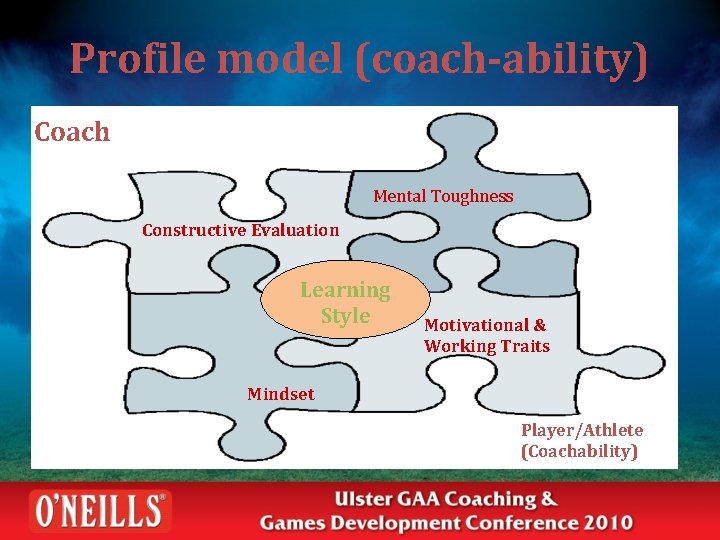 Profile model (coach-ability)

Coach

Mental Toughness

Constructive Evaluation

Learning Style

Motivational & Working Traits

Mindset

Player/Athlete (Coachability)

O'NEILLS®

Ulster GAA Coaching & Games Development Conference 2010